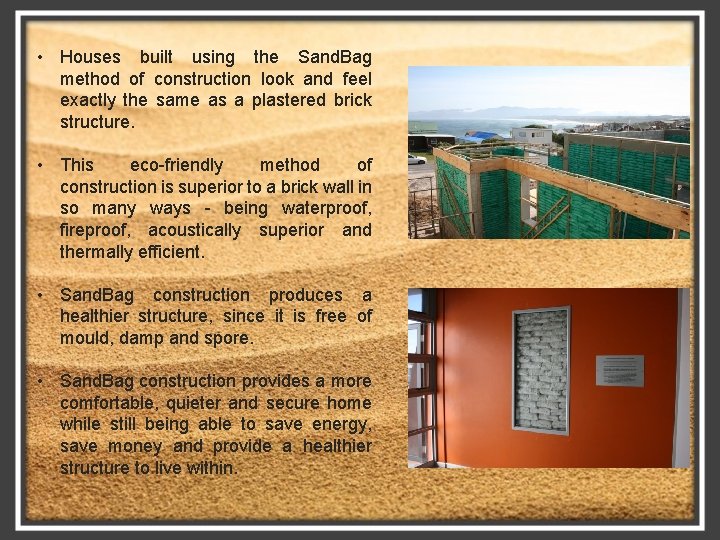 • Houses built using the SandBag method of construction look and feel exactly the same as a plastered brick structure.

• This eco-friendly method of construction is superior to a brick wall in so many ways - being waterproof, fireproof, acoustically superior and thermally efficient.

• SandBag construction produces a healthier structure, since it is free of mould, damp and spore.

• SandBag construction provides a more comfortable, quieter and secure home while still being able to save energy, save money and provide a healthier structure to live within.